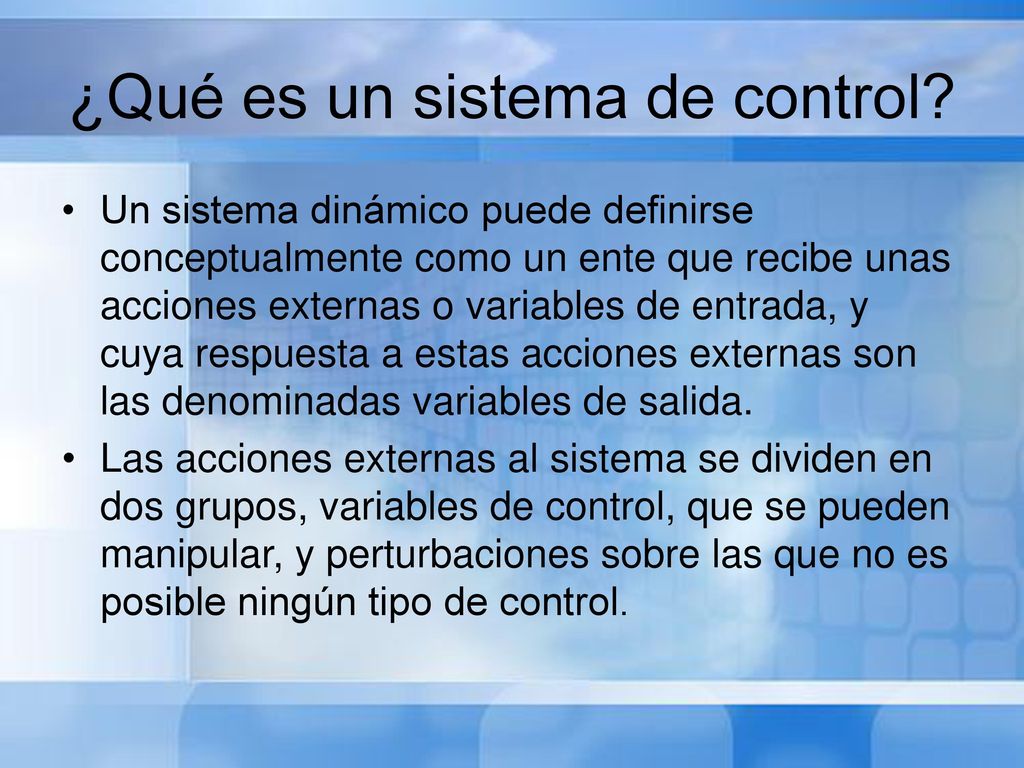 ¿Qué es un sistema de control?

• Un sistema dinámico puede definirse conceptualmente como un ente que recibe unas acciones externas o variables de entrada, y cuya respuesta a estas acciones externas son las denominadas variables de salida.

• Las acciones externas al sistema se dividen en dos grupos, variables de control, que se pueden manipular, y perturbaciones sobre las que no es posible ningún tipo de control.